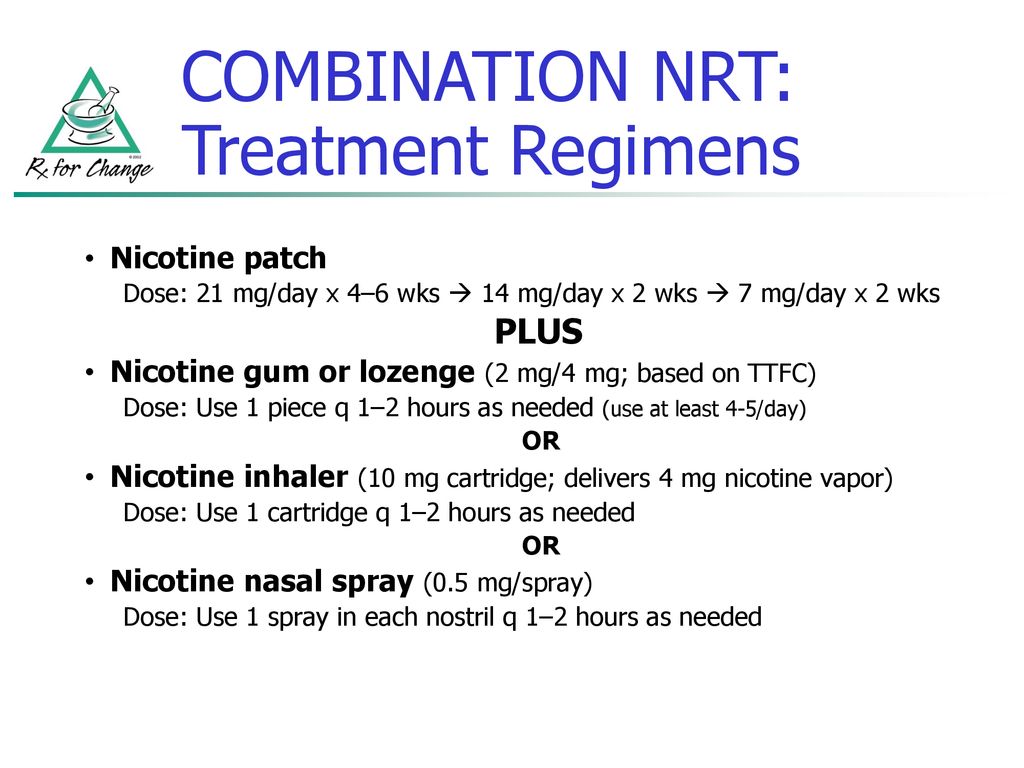 Rx for Change

COMBINATION NRT: Treatment Regimens

• Nicotine patch
Dose: 21 mg/day x 4–6 wks → 14 mg/day x 2 wks → 7 mg/day x 2 wks

PLUS

• Nicotine gum or lozenge (2 mg/4 mg; based on TTFC)
Dose: Use 1 piece q 1–2 hours as needed (use at least 4-5/day)

OR

• Nicotine inhaler (10 mg cartridge; delivers 4 mg nicotine vapor)
Dose: Use 1 cartridge q 1–2 hours as needed

OR

• Nicotine nasal spray (0.5 mg/spray)
Dose: Use 1 spray in each nostril q 1–2 hours as needed